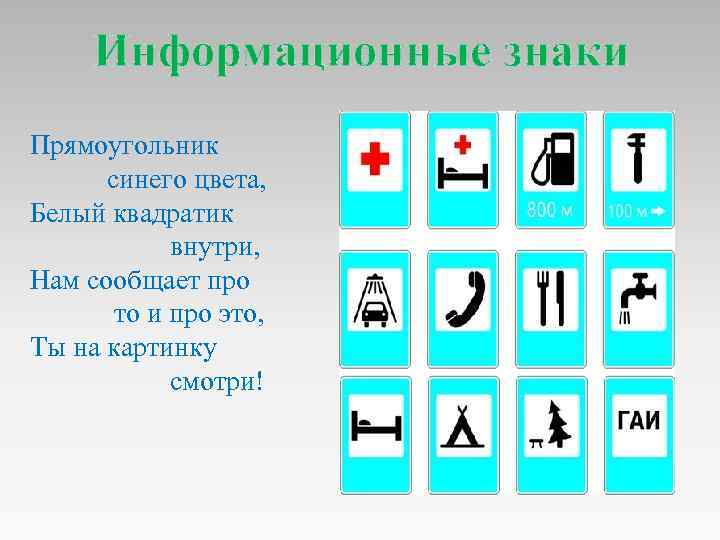 Информационные знаки

Прямоугольник
синего цвета,
Белый квадратик
внутри,
Нам сообщает про
то и про это,
Ты на картинку
смотри!

800 м

100 м

ГАИ